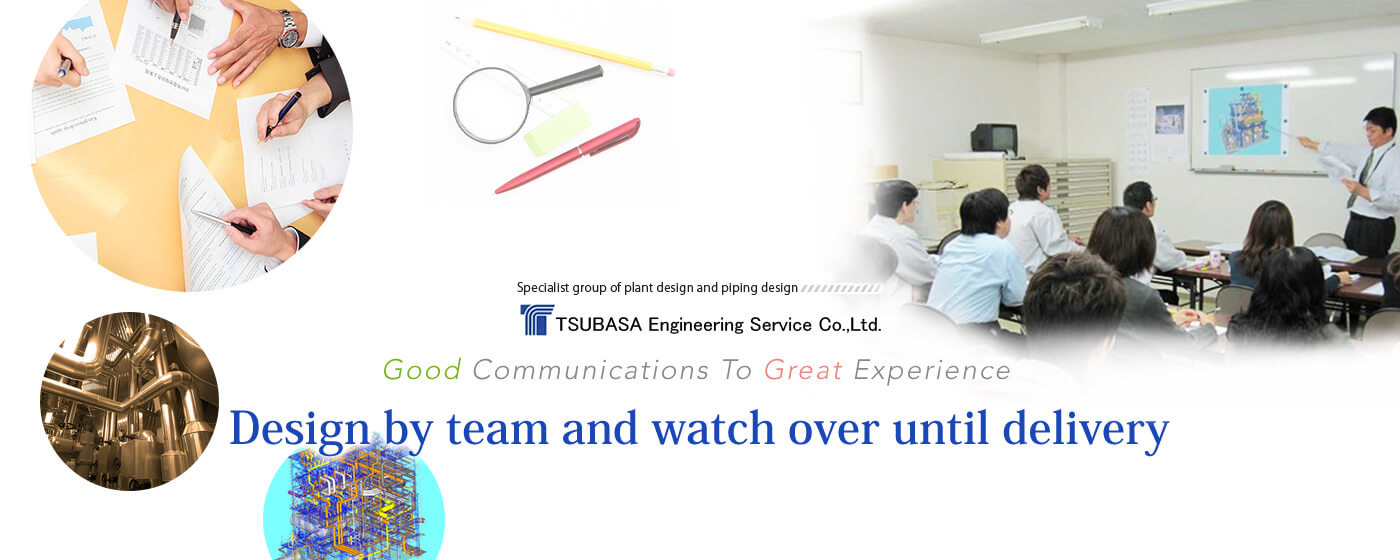 Specialist group of plant design and piping design

TSUBASA Engineering Service Co.,Ltd.

Good Communications To Great Experience

Design by team and watch over until delivery